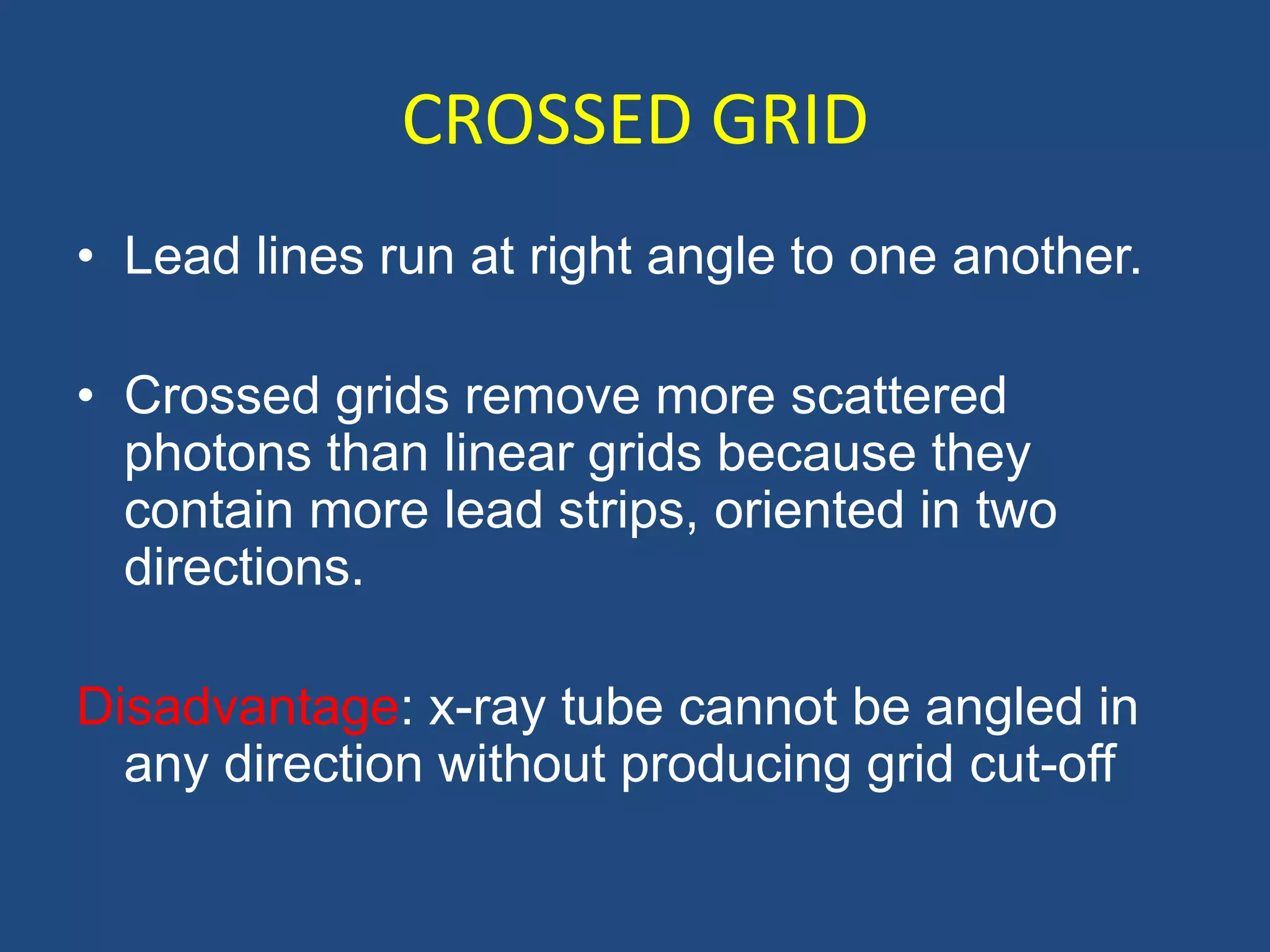 CROSSED GRID

• Lead lines run at right angle to one another.

• Crossed grids remove more scattered photons than linear grids because they contain more lead strips, oriented in two directions.

Disadvantage: x-ray tube cannot be angled in any direction without producing grid cut-off